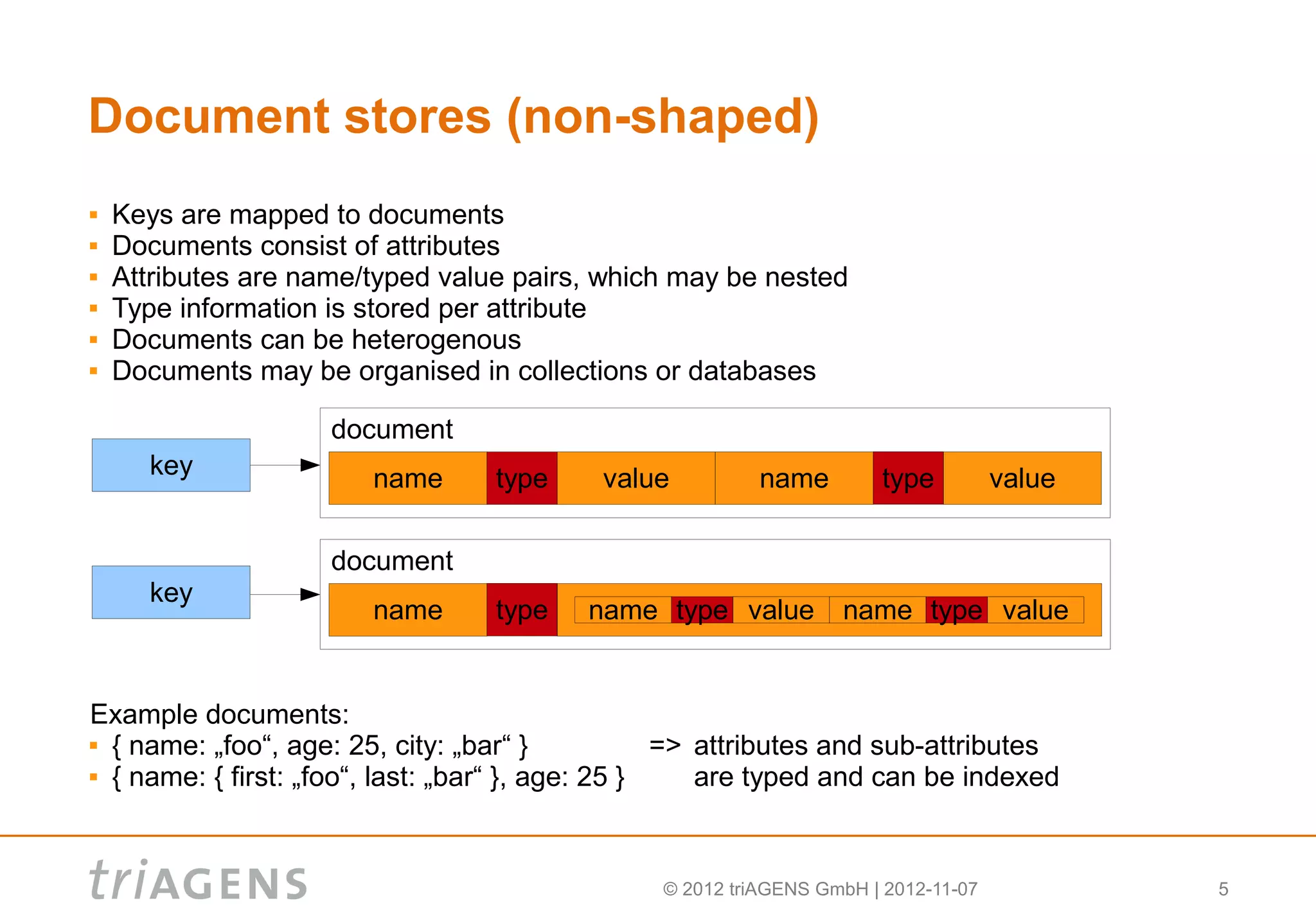 Document stores (non-shaped)

- Keys are mapped to documents
- Documents consist of attributes
- Attributes are name/typed value pairs, which may be nested
- Type information is stored per attribute
- Documents can be heterogenous
- Documents may be organised in collections or databases

key

document

name type value name type value

key

document

name type name type value name type value

Example documents:
- { name: „foo“, age: 25, city: „bar“ }
- { name: { first: „foo“, last: „bar“ }, age: 25 }

=> attributes and sub-attributes are typed and can be indexed

triAGENS

© 2012 triAGENS GmbH | 2012-11-07

5